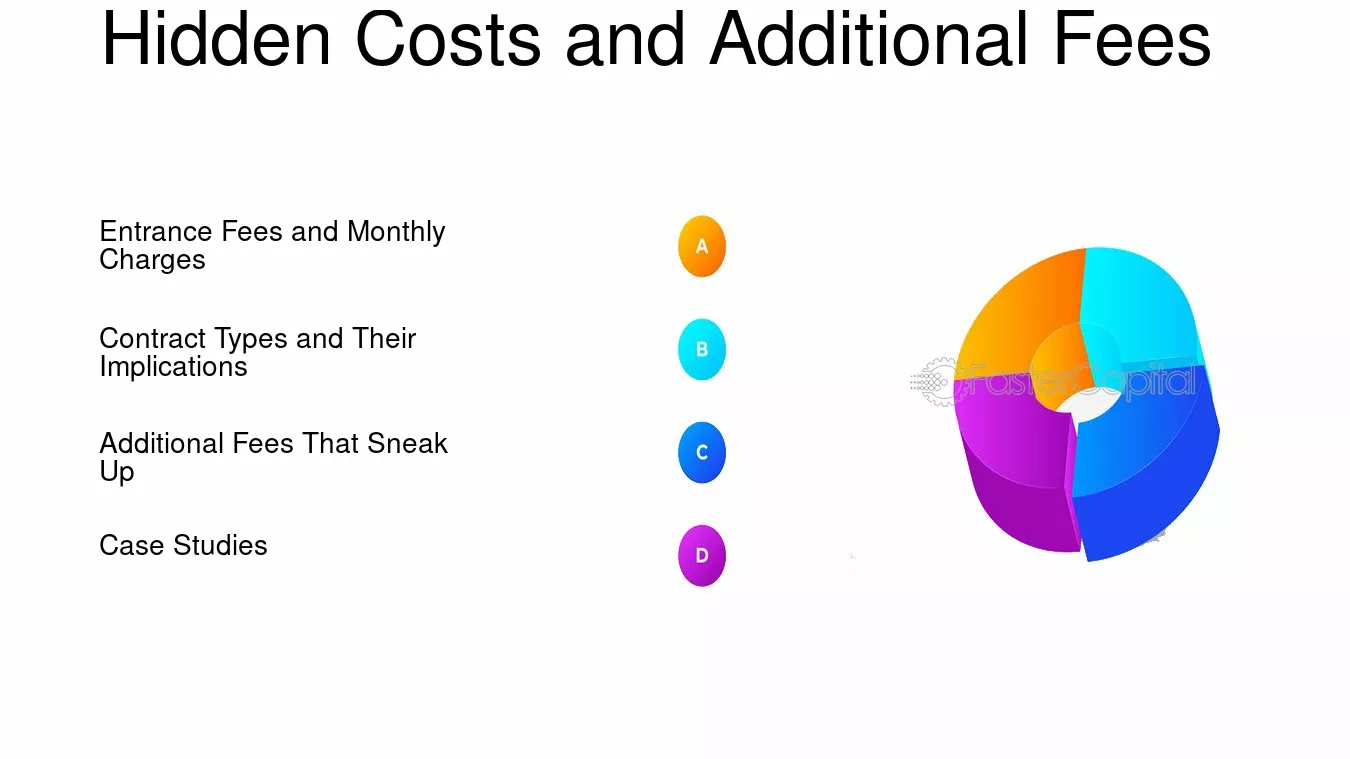 Hidden Costs and Additional Fees

Entrance Fees and Monthly Charges

A

Contract Types and Their Implications

B

Additional Fees That Sneak Up

C

Case Studies

D

FasterCapital